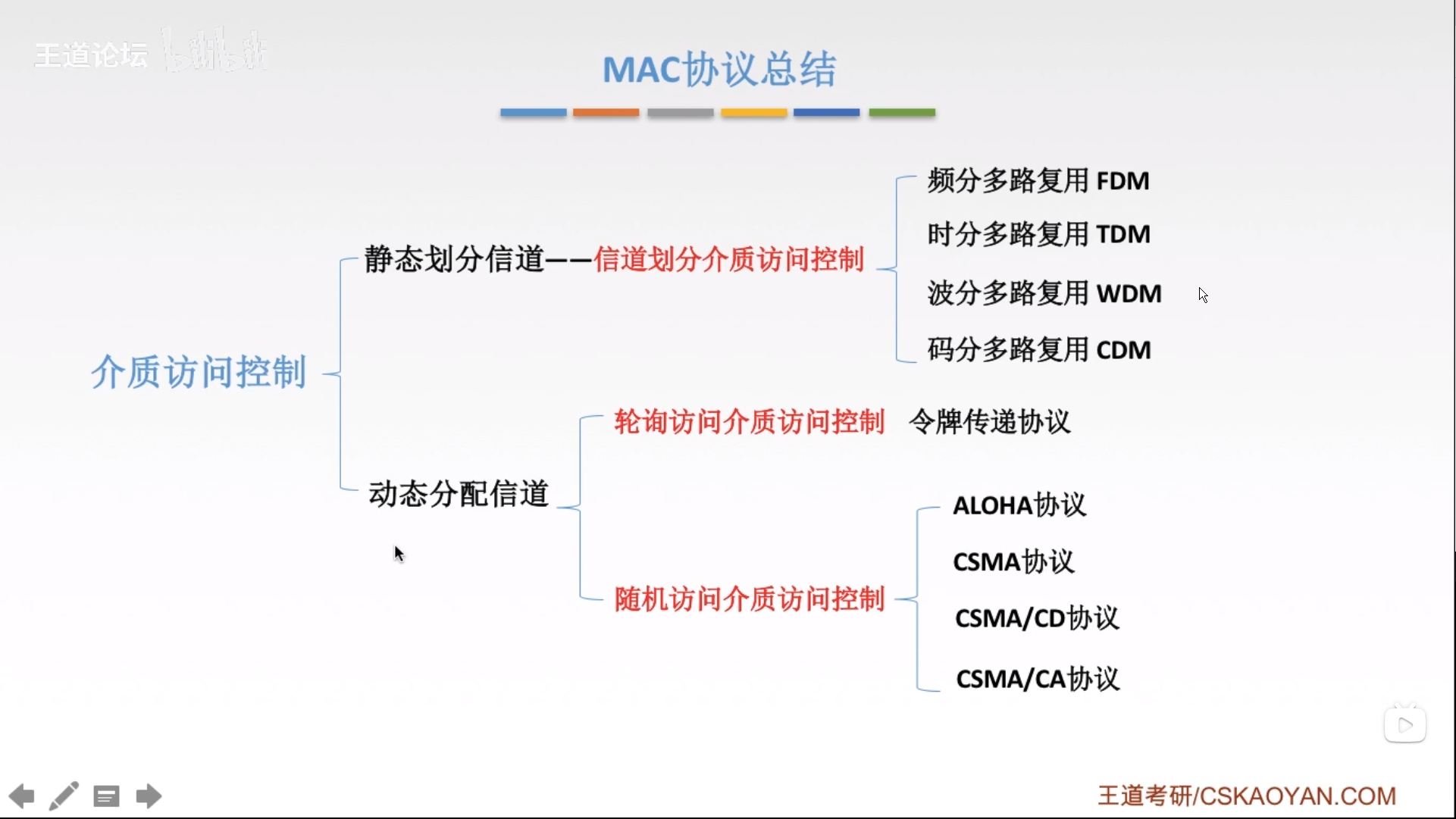 王道论坛 bilibili

MAC协议总结

介质访问控制

静态划分信道——信道划分介质访问控制

频分多路复用 FDM

时分多路复用 TDM

波分多路复用 WDM

码分多路复用 CDM

动态分配信道

轮询访问介质访问控制 令牌传递协议

随机访问介质访问控制

ALOHA协议

CSMA协议

CSMA/CD协议

CSMA/CA协议

王道考研/CSKAOYAN.COM